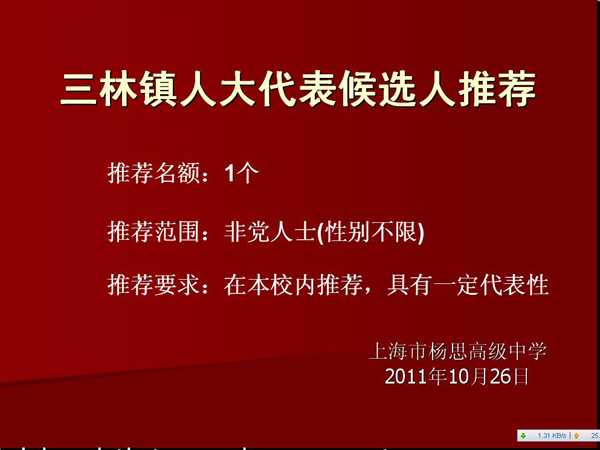 三林镇人大代表候选人推荐

推荐名额：1个

推荐范围：非党人士(性别不限)

推荐要求：在本校内推荐，具有一定代表性

上海市杨思高级中学
2011年10月26日

1.31 KB/s 25